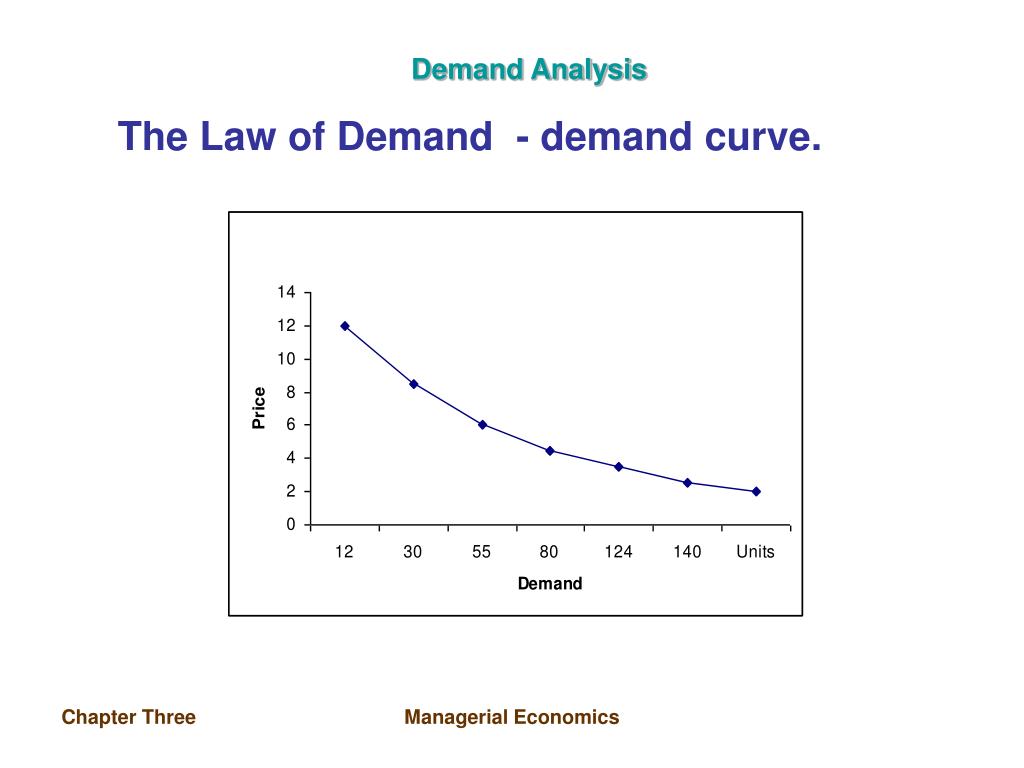 Demand Analysis

The Law of Demand - demand curve.

14
12
10
8
6
4
2
0
Price

12 30 55 80 124 140 Units
Demand

Chapter Three

Managerial Economics